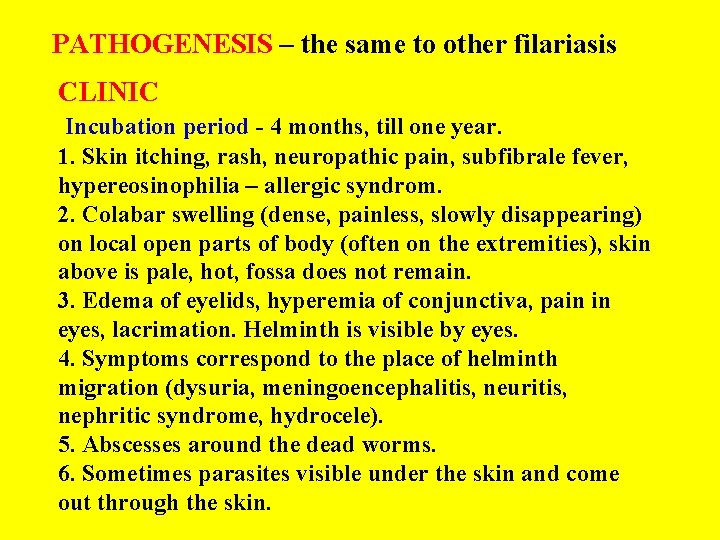 PATHOGENESIS – the same to other filariasis

CLINIC

Incubation period - 4 months, till one year.

1. Skin itching, rash, neuropathic pain, subfibrale fever, hypereosinophilia – allergic syndrom.

2. Colabar swelling (dense, painless, slowly disappearing) on local open parts of body (often on the extremities), skin above is pale, hot, fossa does not remain.

3. Edema of eyelids, hyperemia of conjunctiva, pain in eyes, lacrimation. Helminth is visible by eyes.

4. Symptoms correspond to the place of helminth migration (dysuria, meningoencephalitis, neuritis, nephritic syndrome, hydrocele).

5. Abscesses around the dead worms.

6. Sometimes parasites visible under the skin and come out through the skin.